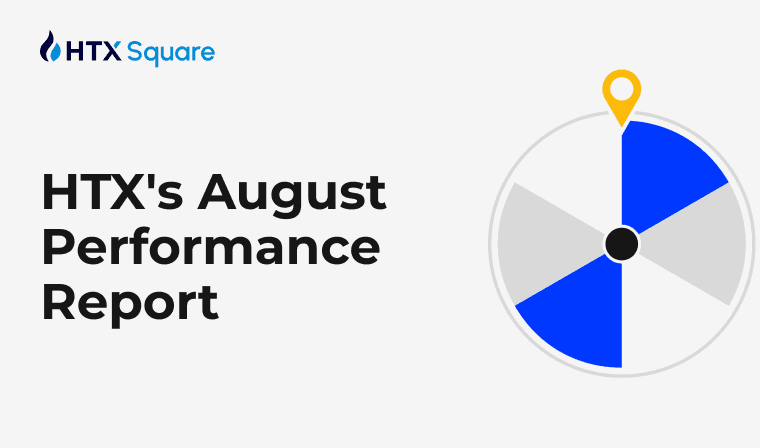 HTX Square

HTX's August Performance Report